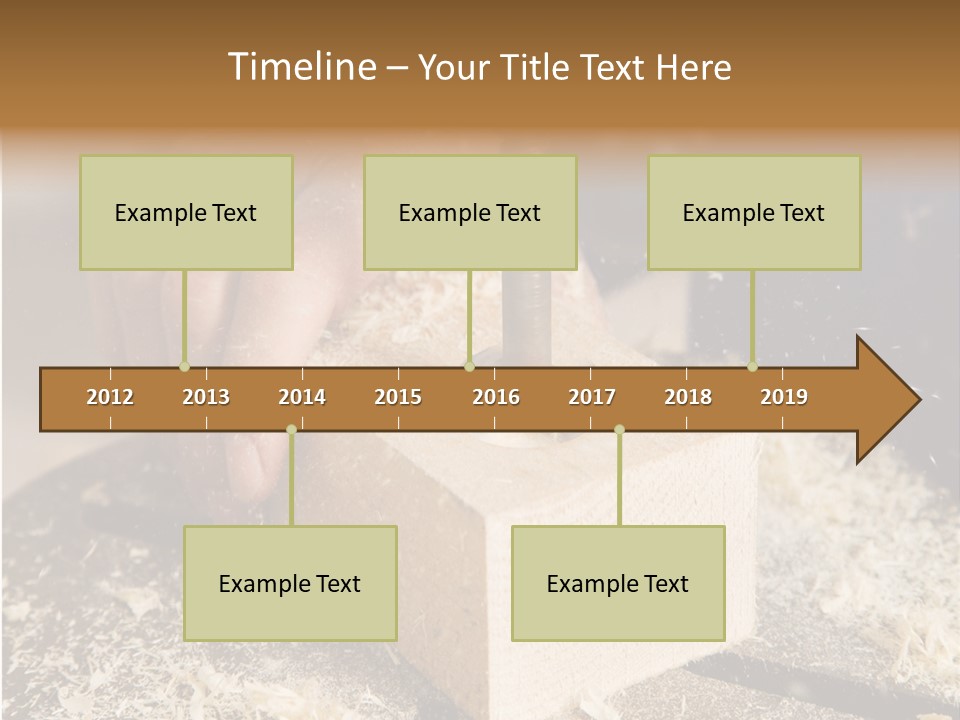 Timeline – Your Title Text Here

Example Text

Example Text

Example Text

2012 2013 2014 2015 2016 2017 2018 2019

Example Text

Example Text